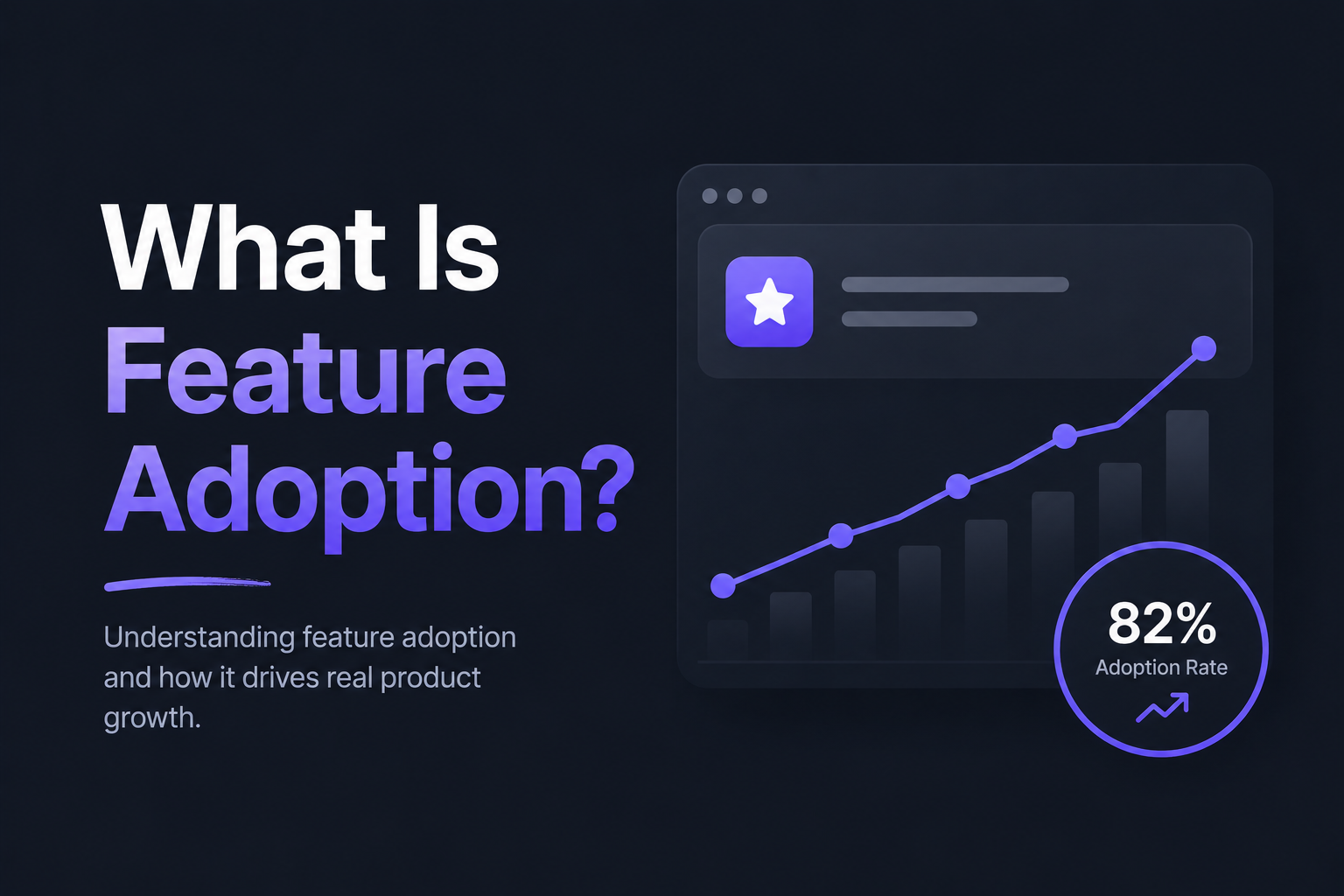 What Is Feature Adoption?

Understanding feature adoption and how it drives real product growth.

82%
Adoption Rate